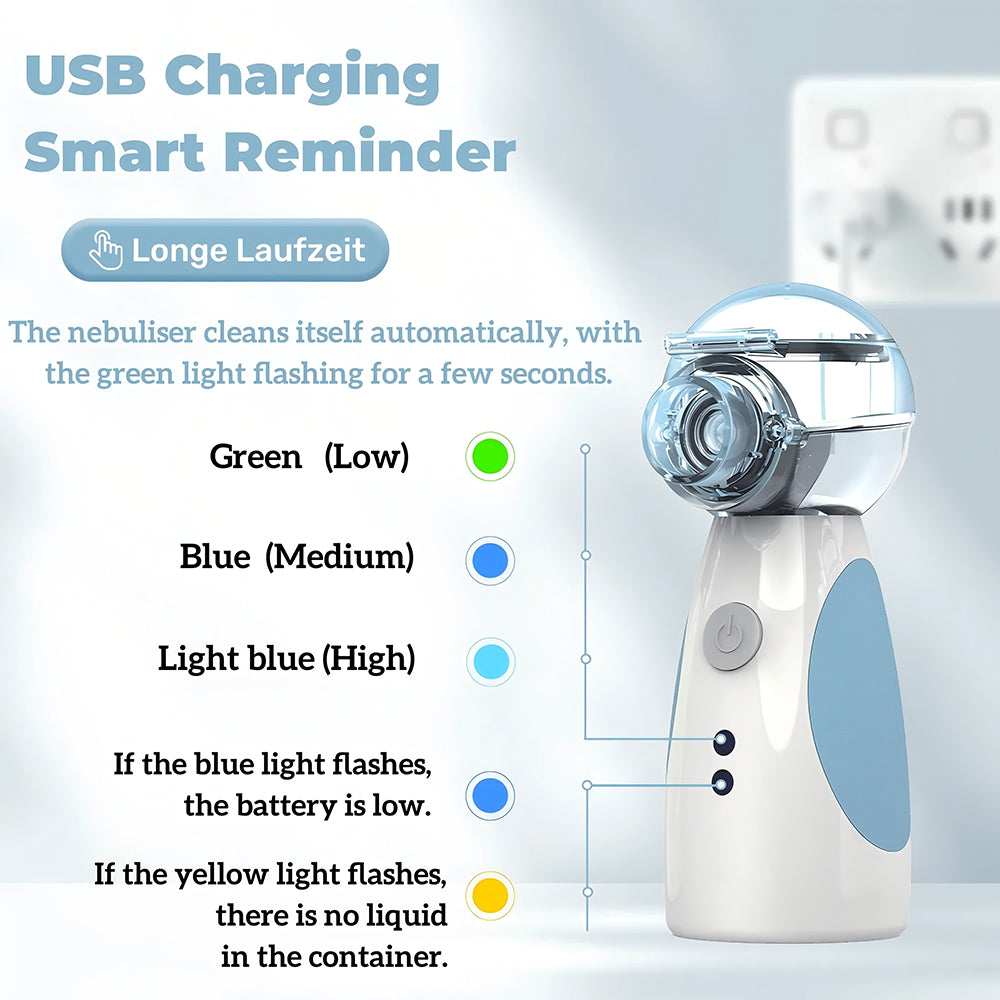 USB Charging
Smart Reminder

Longe Laufzeit

The nebuliser cleans itself automatically, with the green light flashing for a few seconds.

Green (Low)

Blue (Medium)

Light blue (High)

If the blue light flashes, the battery is low.

If the yellow light flashes, there is no liquid in the container.